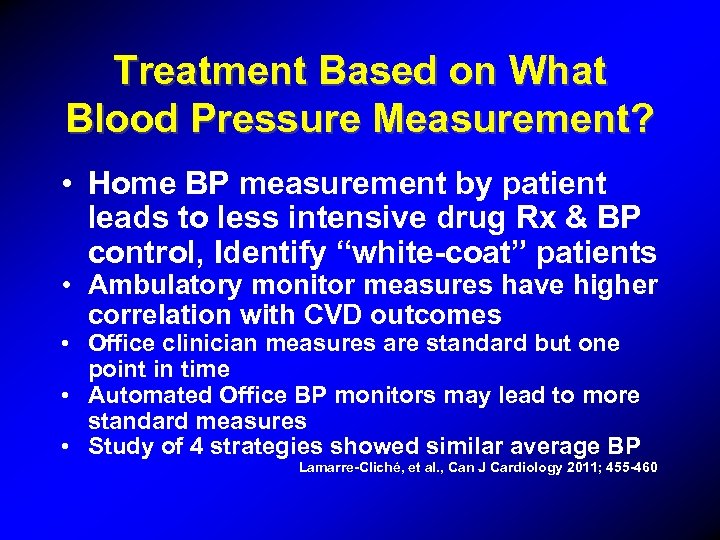 Treatment Based on What Blood Pressure Measurement?

• Home BP measurement by patient leads to less intensive drug Rx & BP control, Identify “white-coat” patients
• Ambulatory monitor measures have higher correlation with CVD outcomes
• Office clinician measures are standard but one point in time
• Automated Office BP monitors may lead to more standard measures
• Study of 4 strategies showed similar average BP

Lamarre-Cliché, et al., Can J Cardiology 2011; 455-460